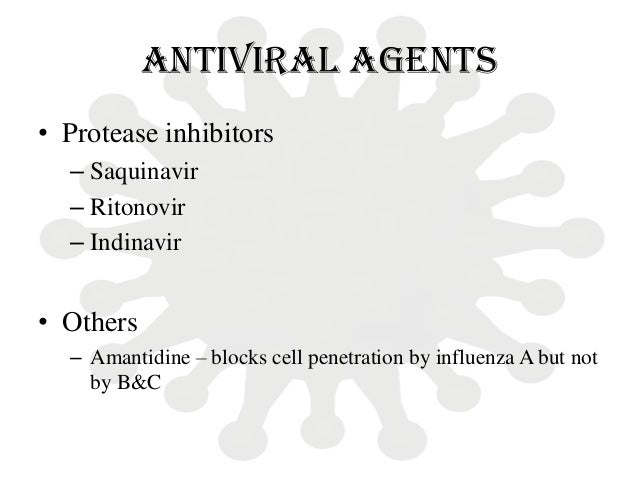 ANTIVIRAL AGENTS

• Protease inhibitors
– Saquinavir
– Ritonovir
– Indinavir

• Others
– Amantidine – blocks cell penetration by influenza A but not by B&C